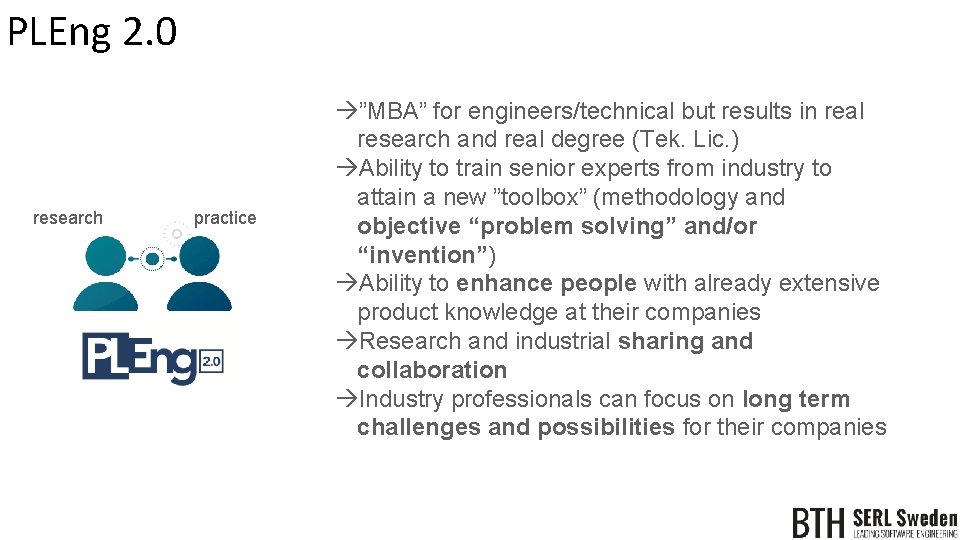 PLEng 2.0

research practice

PLEng 2.0

→”MBA” for engineers/technical but results in real research and real degree (Tek. Lic.)
→Ability to train senior experts from industry to attain a new ”toolbox” (methodology and objective “problem solving” and/or “invention”)
→Ability to enhance people with already extensive product knowledge at their companies
→Research and industrial sharing and collaboration
→Industry professionals can focus on long term challenges and possibilities for their companies

BTH SERL Sweden
LEADING SOFTWARE ENGINEERING